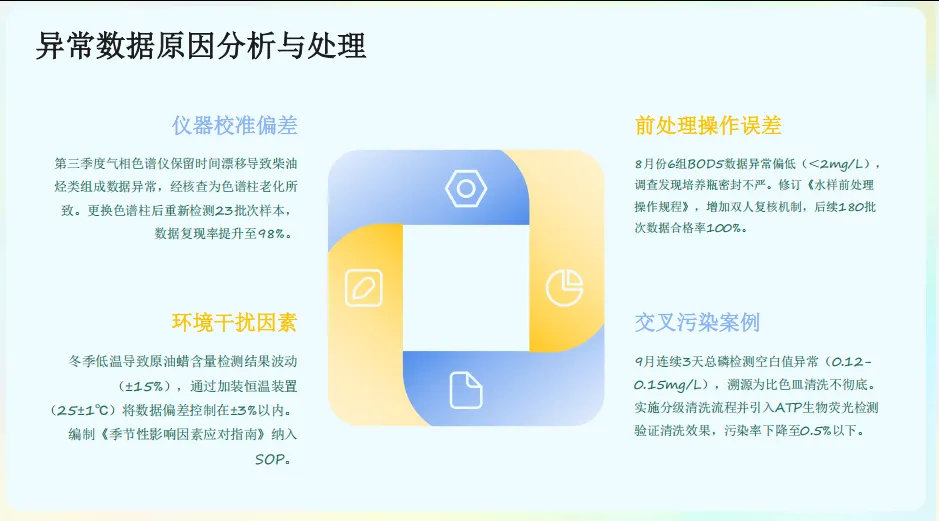 异常数据原因分析与处理

仪器校准偏差

第三季度气相色谱仪保留时间漂移导致柴油烃类组成数据异常，经核查为色谱柱老化所致。更换色谱柱后重新检测23批次样本，数据复现率提升至98%。

环境干扰因素

冬季低温导致原油蜡含量检测结果波动（±15%），通过加装恒温装置（25±1℃）将数据偏差控制在±3%以内。编制《季节性影响因素应对指南》纳入SOP。

前处理操作误差

8月份6组BOD5数据异常偏低（<2mg/L），调查发现培养瓶密封不严。修订《水样前处理操作规程》，增加双人复核机制，后续180批次数据合格率100%。

交叉污染案例

9月连续3天总磷检测空白值异常（0.12-0.15mg/L），溯源为比色皿清洗不彻底。实施分级清洗流程并引入ATP生物荧光检测验证清洗效果，污染率下降至0.5%以下。